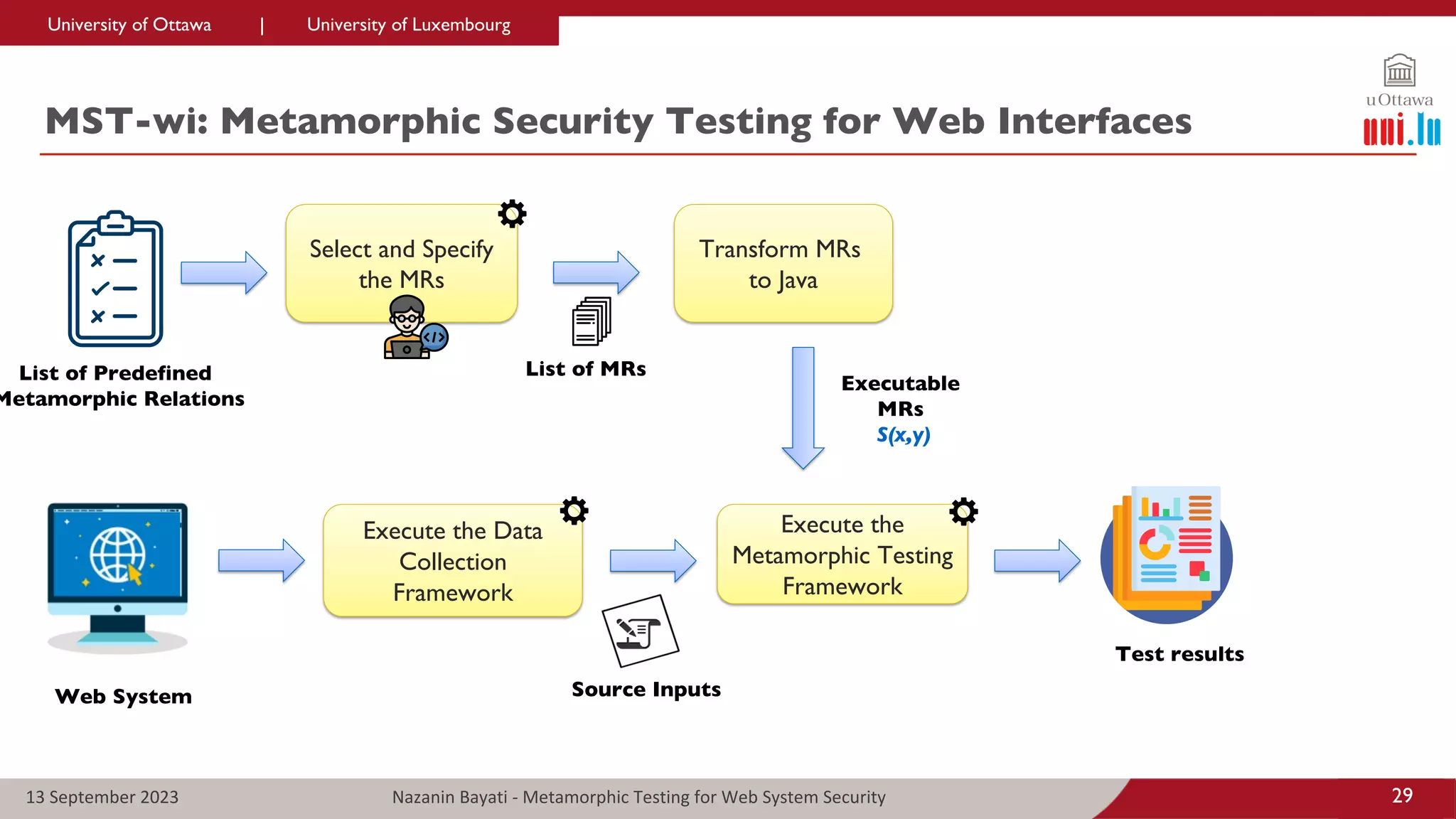 University of Ottawa | University of Luxembourg

uOttawa

uni.lu

MST-wi: Metamorphic Security Testing for Web Interfaces

List of Predefined Metamorphic Relations

Select and Specify the MRs

List of MRs

Transform MRs to Java

Executable MRs $S(x,y)$

Web System

Execute the Data Collection Framework

Source Inputs

Execute the Metamorphic Testing Framework

Test results

13 September 2023

Nazanin Bayati - Metamorphic Testing for Web System Security

29